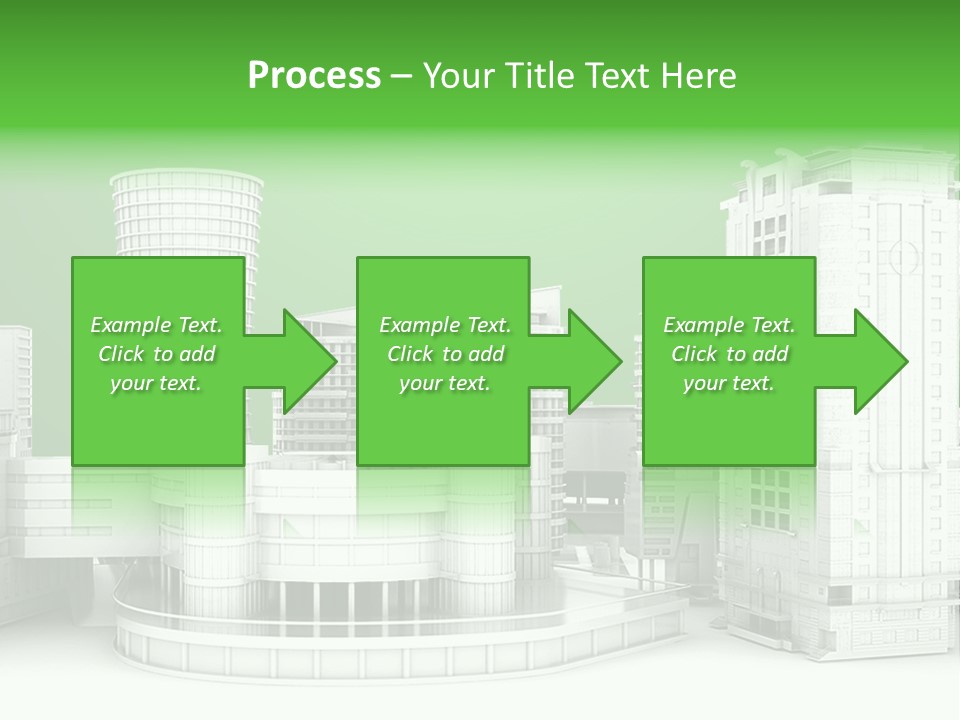 Process – Your Title Text Here

Example Text. Click to add your text.

Example Text. Click to add your text.

Example Text. Click to add your text.